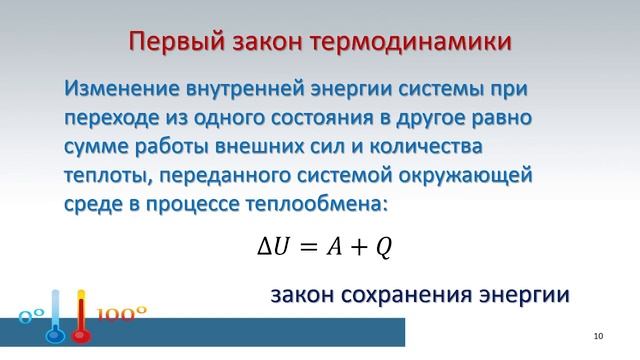 Первый закон термодинамики

Изменение внутренней энергии системы при переходе из одного состояния в другое равно сумме работы внешних сил и количества теплоты, переданного системой окружающей среде в процессе теплообмена:

$\Delta U = A + Q$

закон сохранения энергии

0°

100°

10